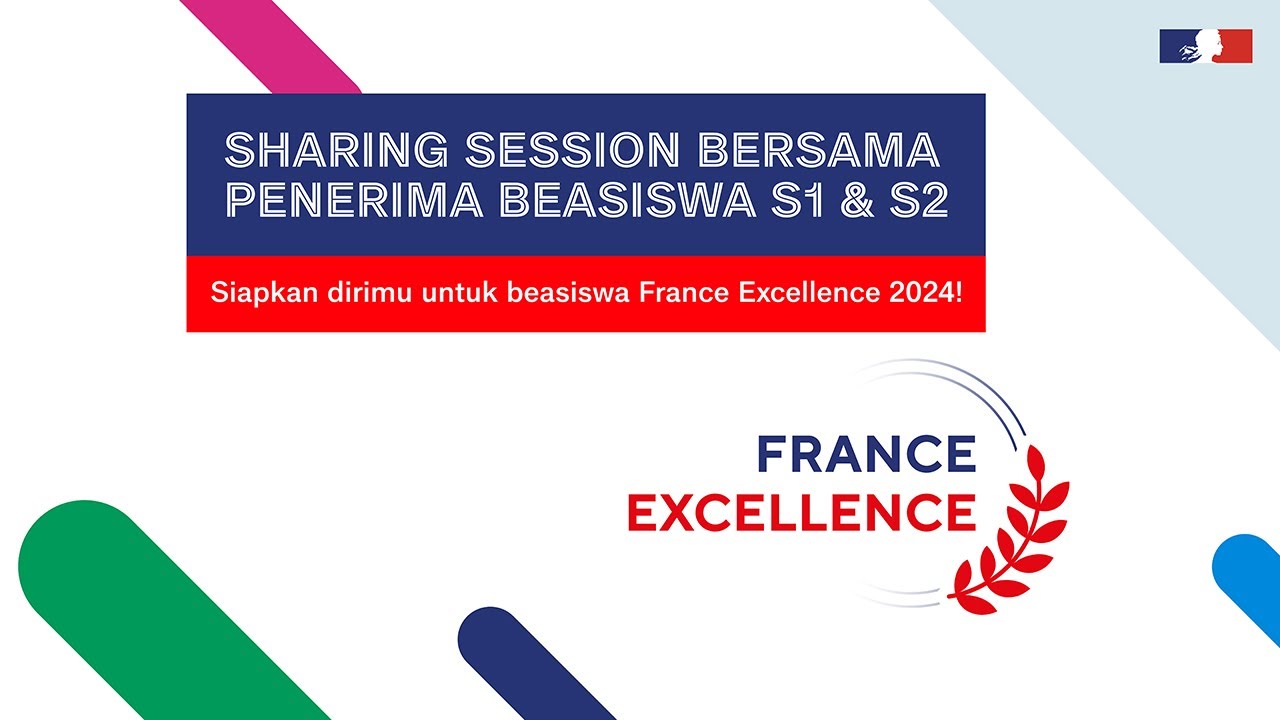 SHARING SESSION BERSAMA PENERIMA BEASISWA S1 & S2

Siapkan dirimu untuk beasiswa France Excellence 2024!

FRANCE EXCELLENCE